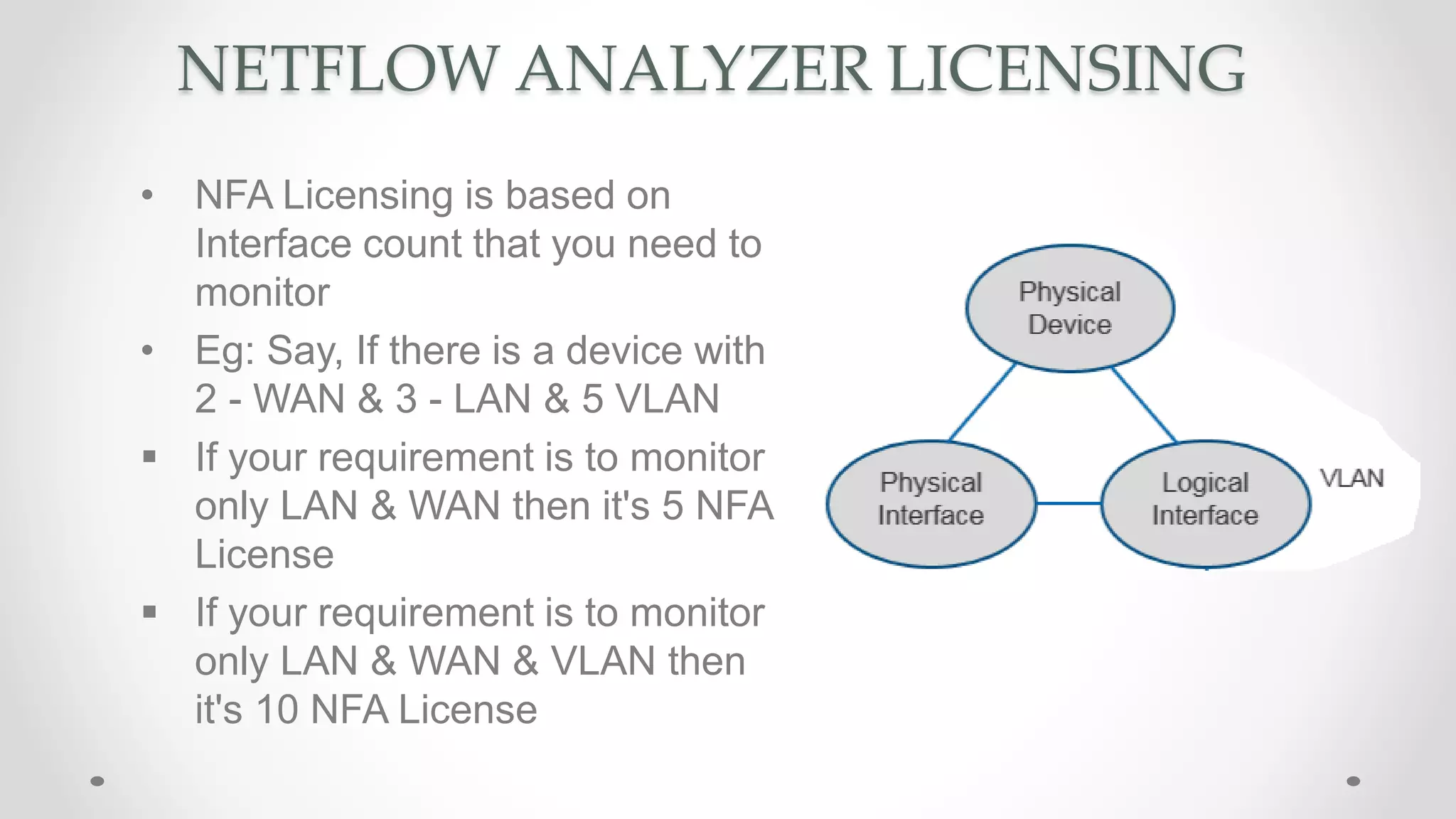 NETFLOW ANALYZER LICENSING

• NFA Licensing is based on Interface count that you need to monitor

• Eg: Say, If there is a device with 2 - WAN & 3 - LAN & 5 VLAN

▪ If your requirement is to monitor only LAN & WAN then it's 5 NFA License

▪ If your requirement is to monitor only LAN & WAN & VLAN then it's 10 NFA License

Physical Device

Physical Interface

Logical Interface

VLAN